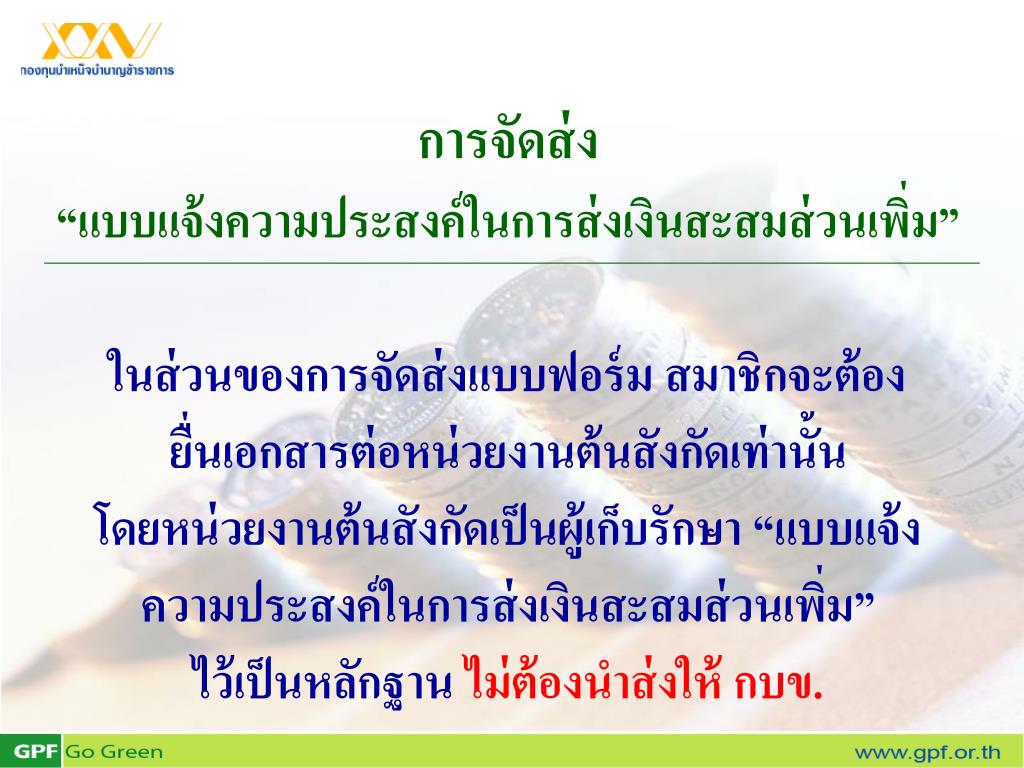 กองทุนบำเหน็จบำนาญข้าราชการ

การจัดส่ง
“แบบแจ้งความประสงค์ในการส่งเงินสะสมส่วนเพิ่ม”

ในส่วนของการจัดส่งแบบฟอร์ม สมาชิกจะต้องยื่นเอกสารต่อหน่วยงานต้นสังกัดเท่านั้น โดยหน่วยงานต้นสังกัดเป็นผู้เก็บรักษา “แบบแจ้งความประสงค์ในการส่งเงินสะสมส่วนเพิ่ม” ไว้เป็นหลักฐาน ไม่ต้องนำส่งให้ กบข.

GPF Go Green

www.gpf.or.th